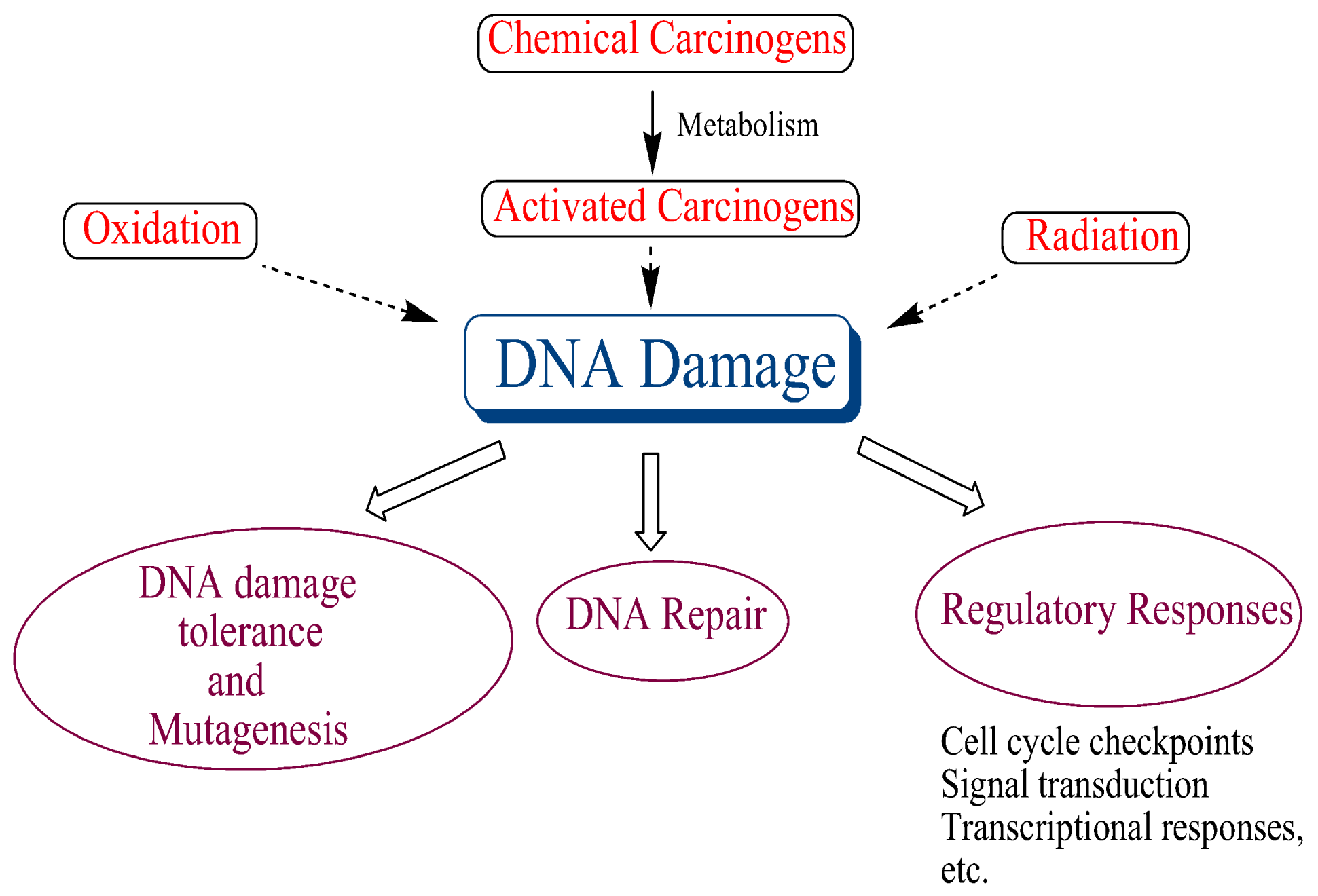 Chemical Carcinogens

Metabolism

Activated Carcinogens

Oxidation

Radiation

DNA Damage

DNA damage tolerance and Mutagenesis

DNA Repair

Regulatory Responses

Cell cycle checkpoints
Signal transduction
Transcriptional responses, etc.